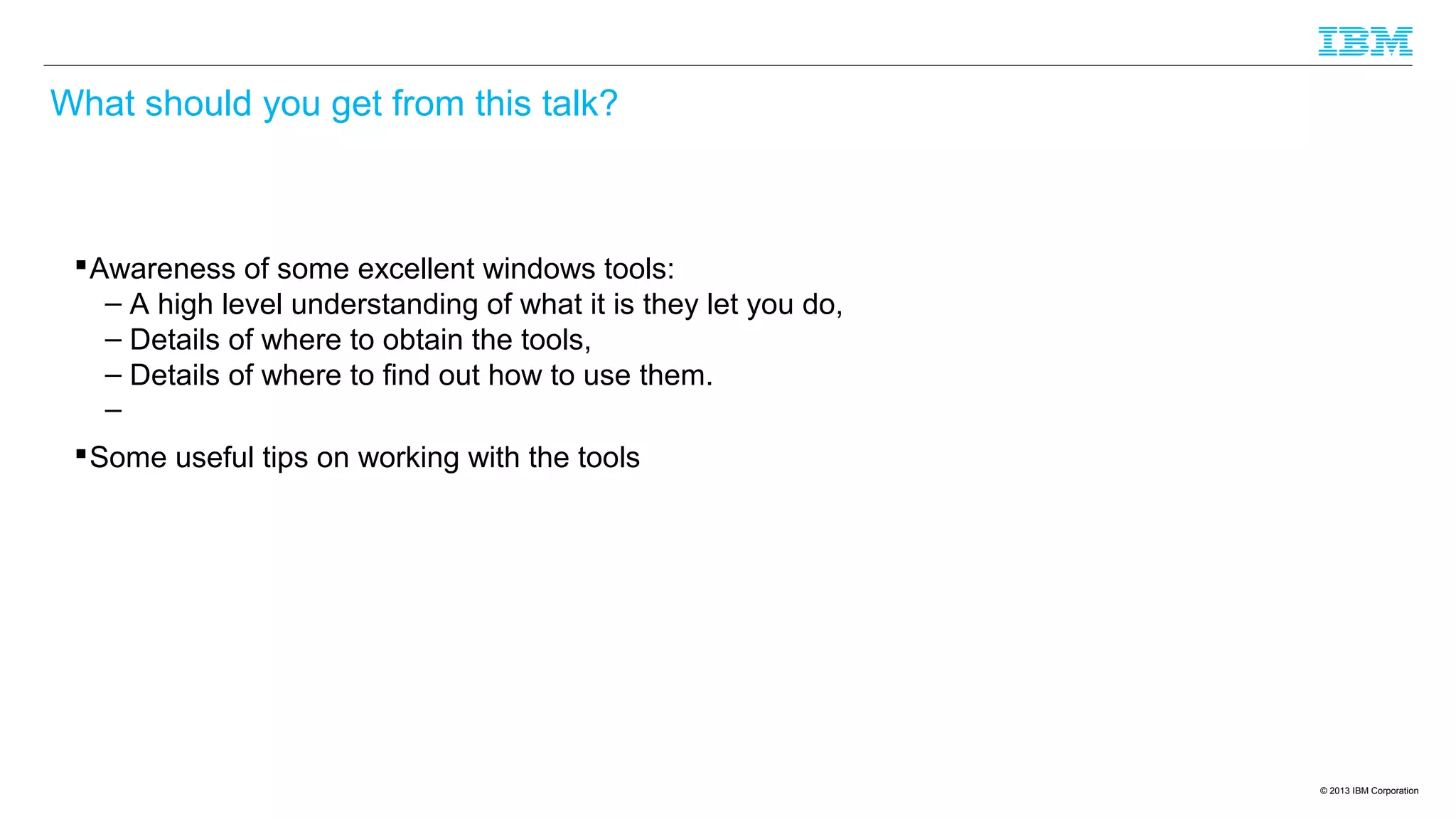 IBM

What should you get from this talk?

▪ Awareness of some excellent windows tools:
– A high level understanding of what it is they let you do,
– Details of where to obtain the tools,
– Details of where to find out how to use them.
–

▪ Some useful tips on working with the tools

© 2013 IBM Corporation